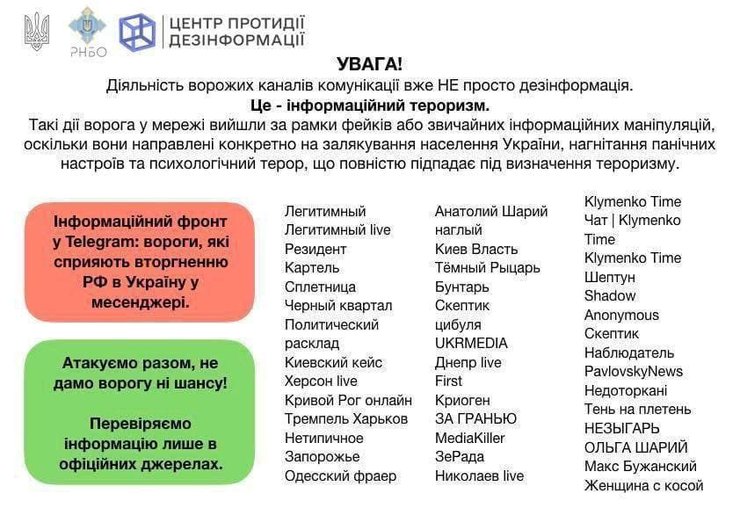 РНБО

ЦЕНТР ПРОТИДІЇ ДЕЗІНФОРМАЦІЇ

УВАГА!
Діяльність ворожих каналів комунікації вже НЕ просто дезінформація.
Це - інформаційний тероризм.
Такі дії ворога у мережі вийшли за рамки фейків або звичайних інформаційних маніпуляцій, оскільки вони направлені конкретно на залякування населення України, нагнітання панічних настроїв та психологічний терор, що повністю підпадає під визначення тероризму.

Інформаційний фронт у Telegram: вороги, які сприяють вторгненню РФ в Україну у месенджері.

Атакуємо разом, не дамо ворогу ні шансу!

Перевіряємо інформацію лише в офіційних джерелах.

Легитимный
Легитимный live
Резидент
Картель
Сплетница
Черный квартал
Политический расклад
Киевский кейс
Херсон live
Кривой Рог онлайн
Тремпель Харьков
Нетипичное
Запорожье
Одесский фраер

Анатолий Шарий наглый
Киев Власть
Тёмный Рыцарь
Бунтарь
Скептик
цибуля
UKRMEDIA
Днепр live
First
Криоген
ЗА ГРАНЬЮ
MediaKiller
ЗеРада
Николаев live

Klymenko Time
Чат | Klymenko Time
Klymenko Time
Шептун
Shadow
Anonymous
Скептик
Наблюдатель
PavlovskyNews
Недоторкані
Тень на плетень
НЕЗЫГАРЬ
ОЛЬГА ШАРИЙ
Макс Бужанский
Женщина с косой